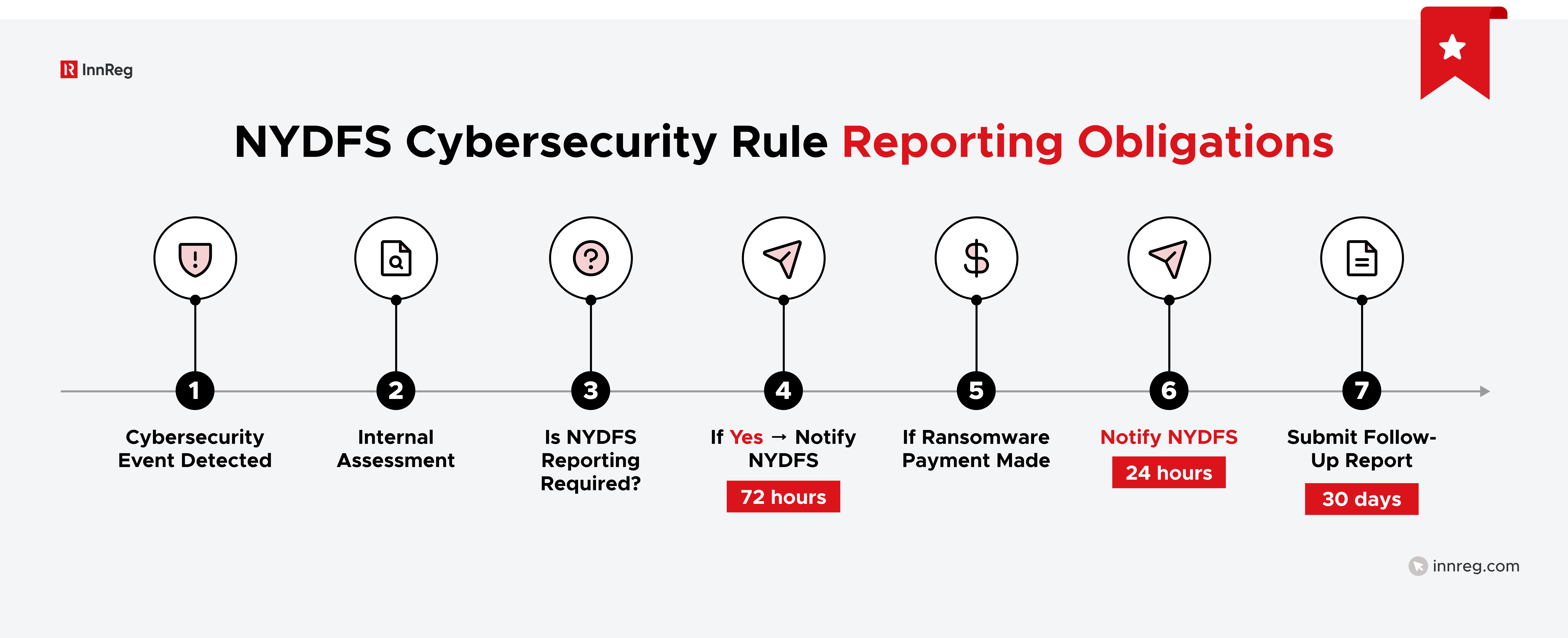 InnReg

NYDFS Cybersecurity Rule Reporting Obligations

1
Cybersecurity Event Detected

2
Internal Assessment

3
Is NYDFS Reporting Required?

4
If Yes → Notify NYDFS
72 hours

5
If Ransomware Payment Made

6
Notify NYDFS
24 hours

7
Submit Follow-Up Report
30 days

innreg.com